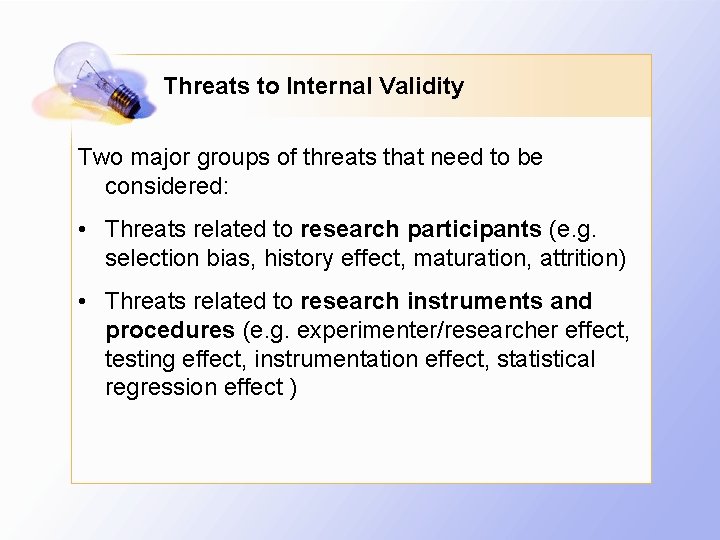 Threats to Internal Validity

Two major groups of threats that need to be considered:

• Threats related to research participants (e.g. selection bias, history effect, maturation, attrition)

• Threats related to research instruments and procedures (e.g. experimenter/researcher effect, testing effect, instrumentation effect, statistical regression effect )